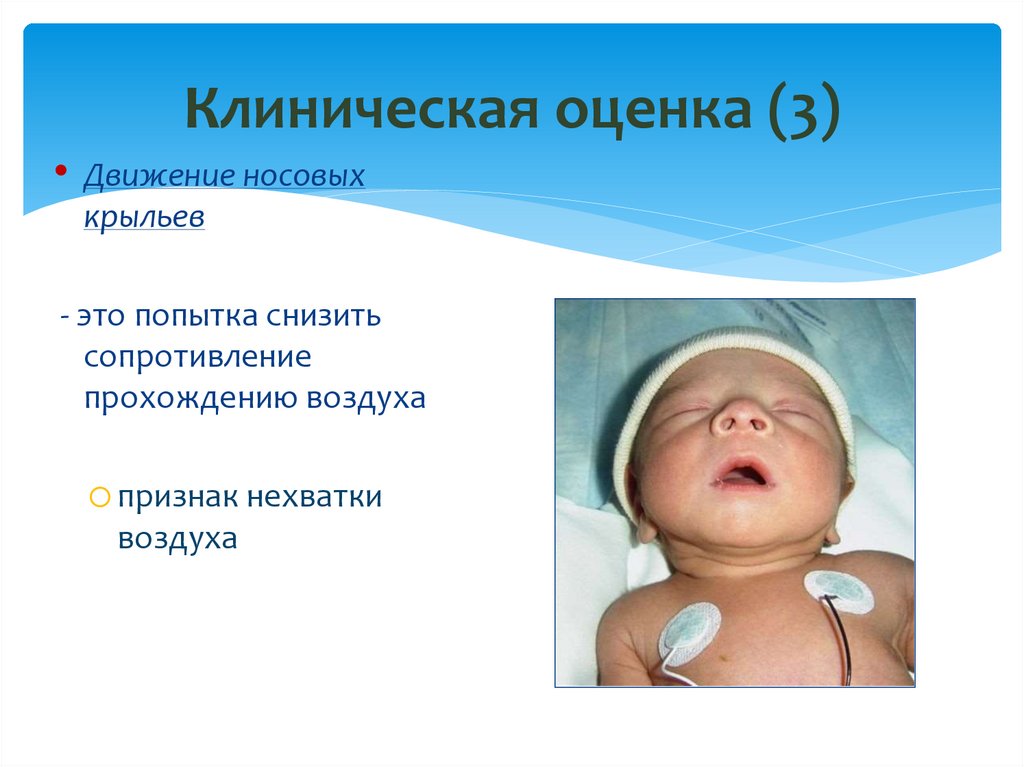 Клиническая оценка (3)

• Движение носовых крыльев

- это попытка снизить сопротивление прохождению воздуха

○ признак нехватки воздуха